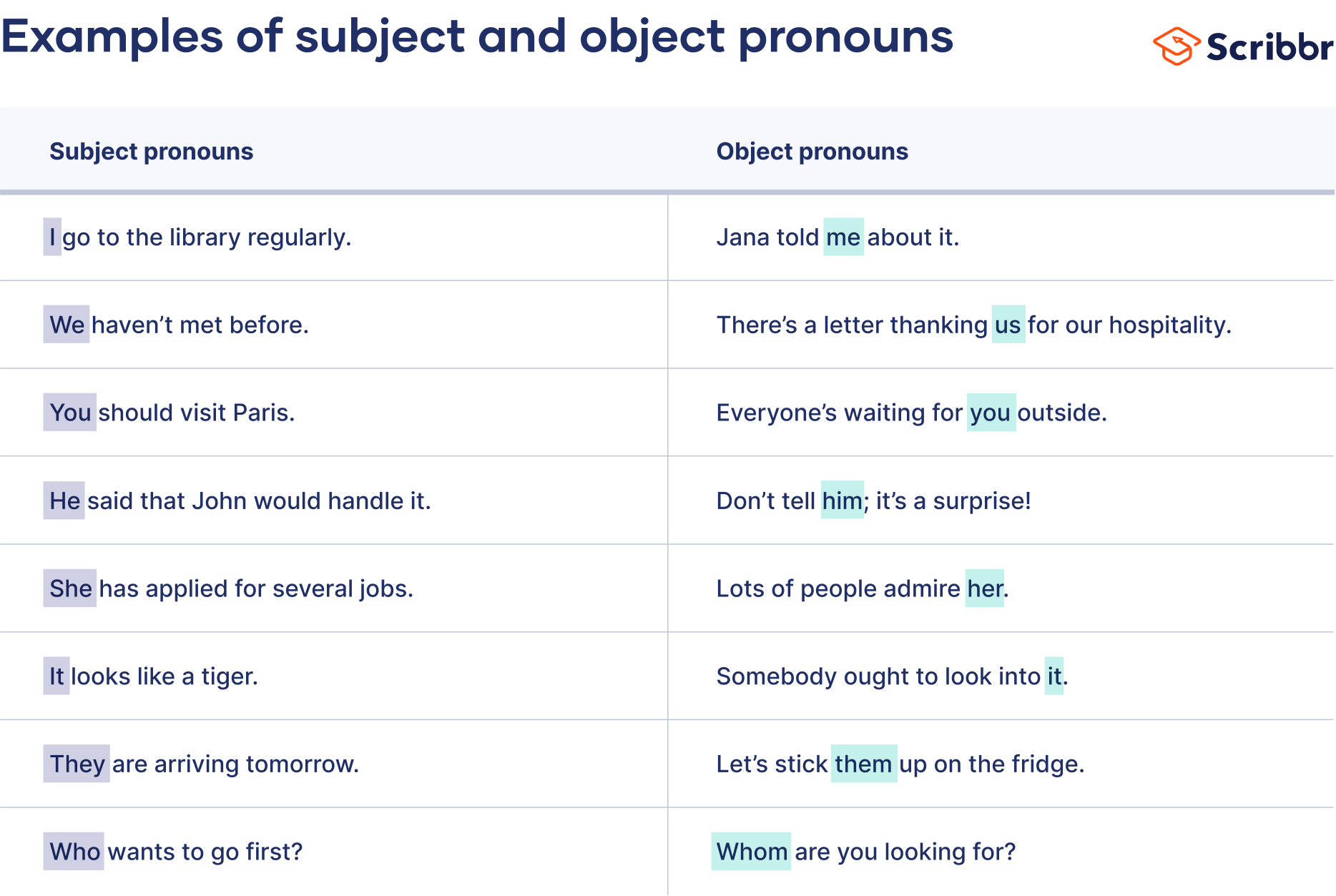 Examples of subject and object pronouns

Scribbr

| Subject pronouns | Object pronouns |
|---|---|
| I go to the library regularly. | Jana told me about it. |
| We haven’t met before. | There’s a letter thanking us for our hospitality. |
| You should visit Paris. | Everyone’s waiting for you outside. |
| He said that John would handle it. | Don’t tell him; it’s a surprise! |
| She has applied for several jobs. | Lots of people admire her. |
| It looks like a tiger. | Somebody ought to look into it. |
| They are arriving tomorrow. | Let’s stick them up on the fridge. |
| Who wants to go first? | Whom are you looking for? |